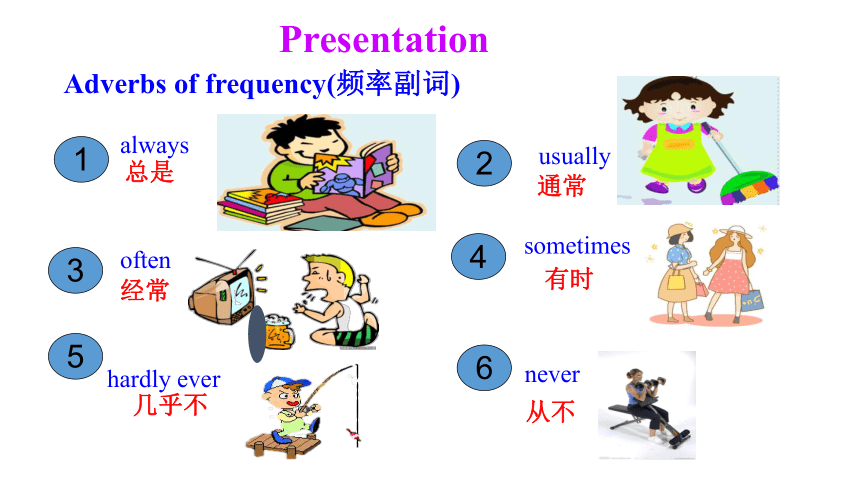 Presentation

Adverbs of frequency(频率副词)

1 always
总是

2 usually
通常

3 often
经常

4 sometimes
有时

5 hardly ever
几乎不

6 never
从不